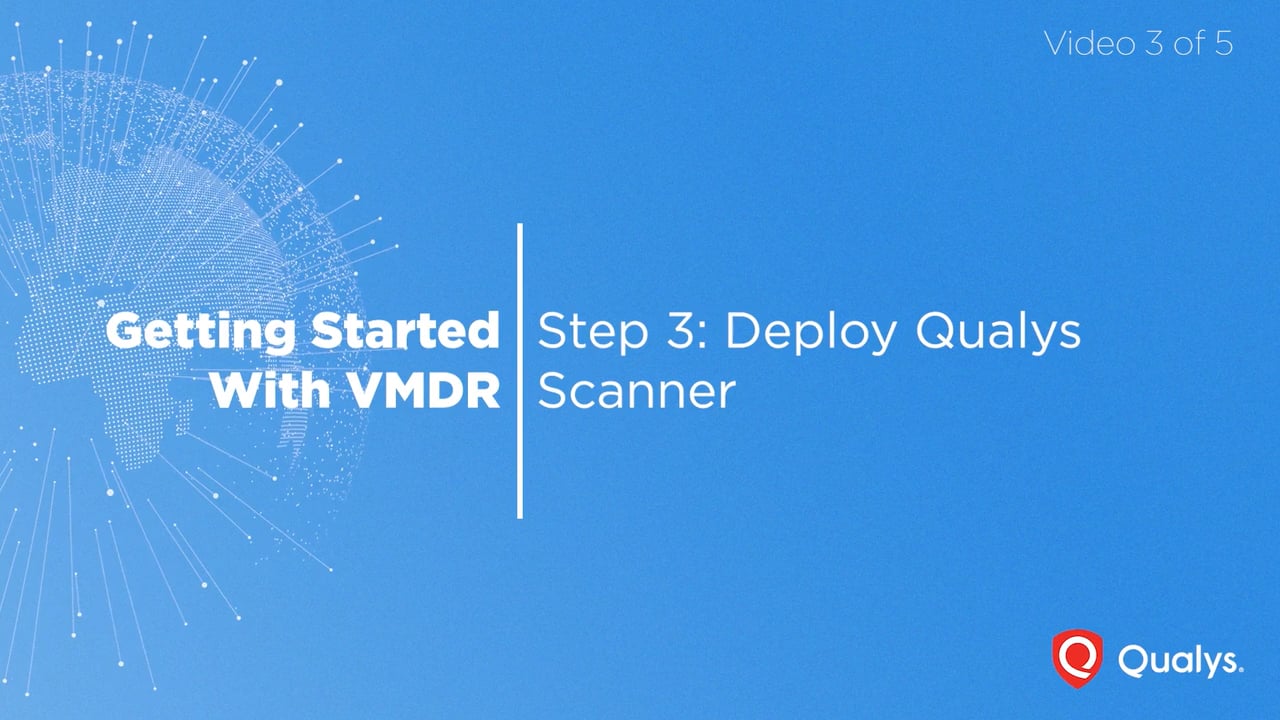 Video 3 of 5

Getting Started With VMDR

Step 3: Deploy Qualys Scanner

Qualys.